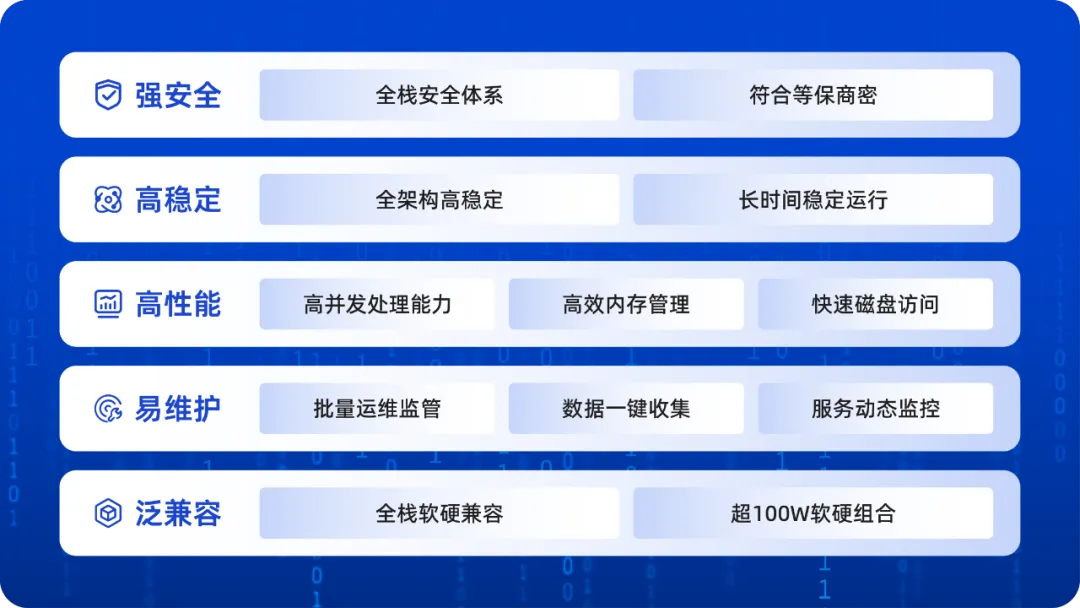 强安全
全栈安全体系
符合等保商密

高稳定
全架构高稳定
长时间稳定运行

高性能
高并发处理能力
高效内存管理
快速磁盘访问

易维护
批量运维监管
数据一键收集
服务动态监控

泛兼容
全栈软硬兼容
超100W软硬组合